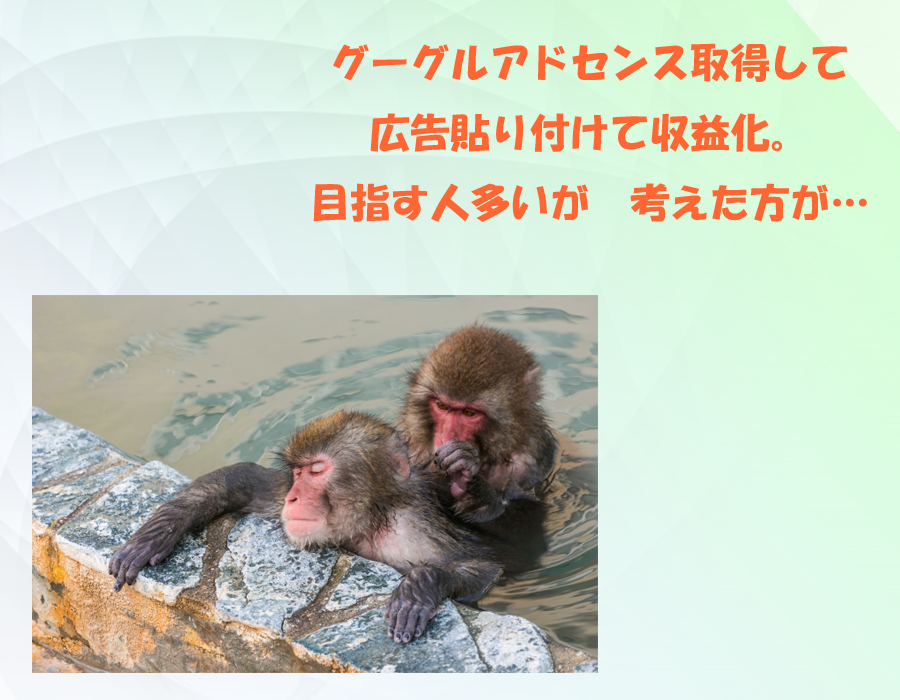 グーグルアドセンス取得して
広告貼り付けて収益化。
目指す人多いが　考えた方が…